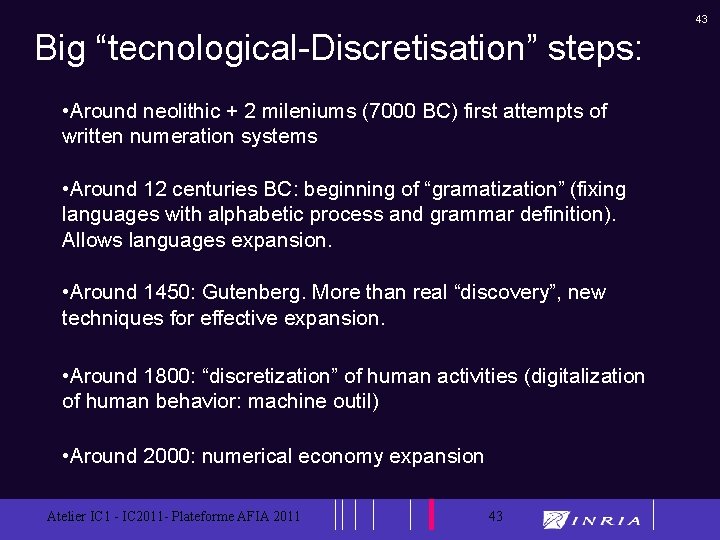 43

Big “tecnological-Discretisation” steps:

•Around neolithic + 2 mileniums (7000 BC) first attempts of written numeration systems

•Around 12 centuries BC: beginning of “gramatization” (fixing languages with alphabetic process and grammar definition). Allows languages expansion.

•Around 1450: Gutenberg. More than real “discovery”, new techniques for effective expansion.

•Around 1800: “discretization” of human activities (digitalization of human behavior: machine outil)

•Around 2000: numerical economy expansion

Atelier IC1 - IC2011- Plateforme AFIA 2011

43

INRIA